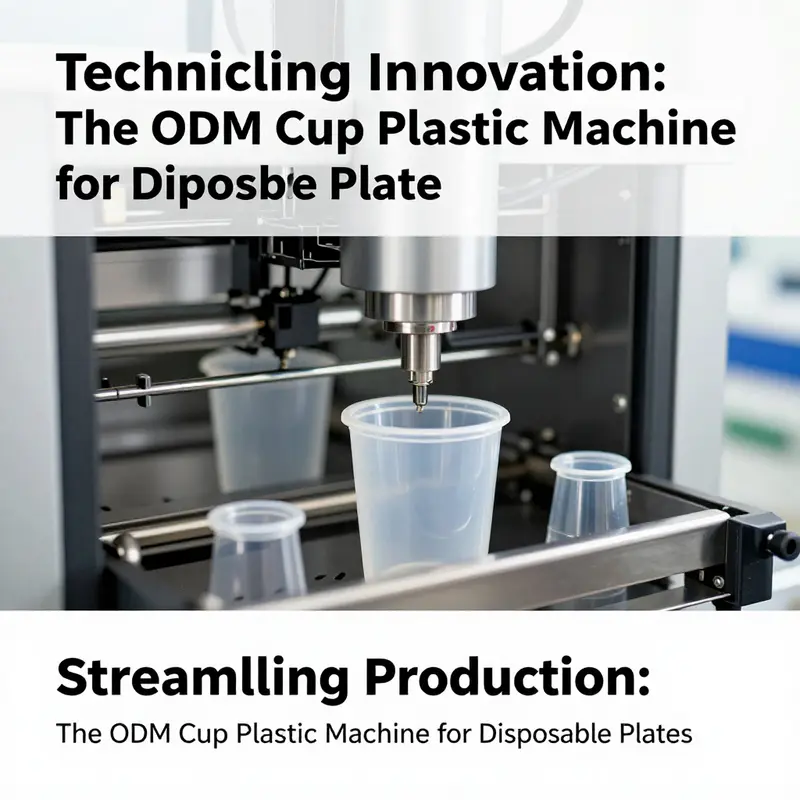 Technicling Innovation:
The ODM Cup Plastic Machine for Diposb'e Plate

Streamlling Production:

The ODM Cup Plastic Machine for Disposable Plates